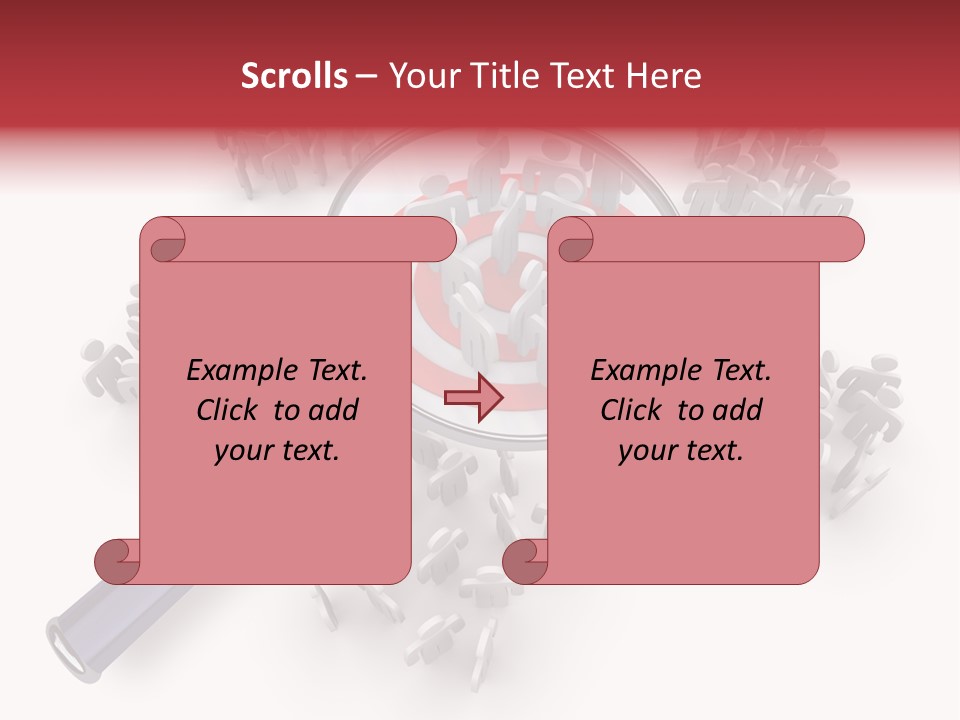 Scrolls – Your Title Text Here

Example Text. Click to add your text.

Example Text. Click to add your text.